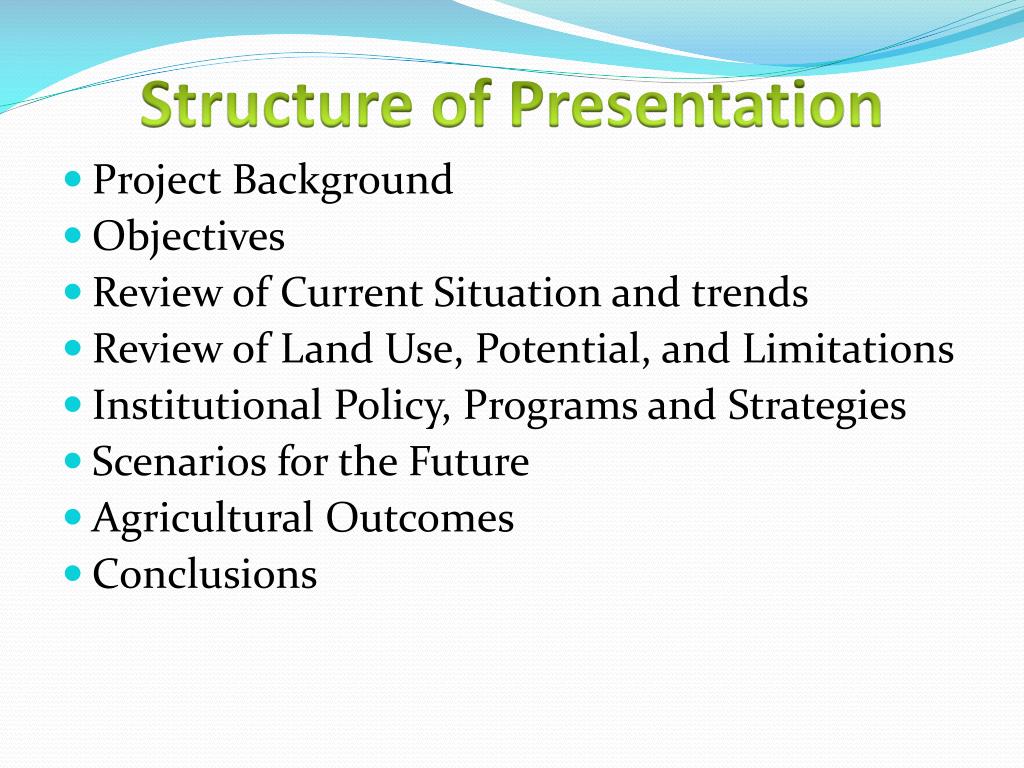 Structure of Presentation

- Project Background
- Objectives
- Review of Current Situation and trends
- Review of Land Use, Potential, and Limitations
- Institutional Policy, Programs and Strategies
- Scenarios for the Future
- Agricultural Outcomes
- Conclusions